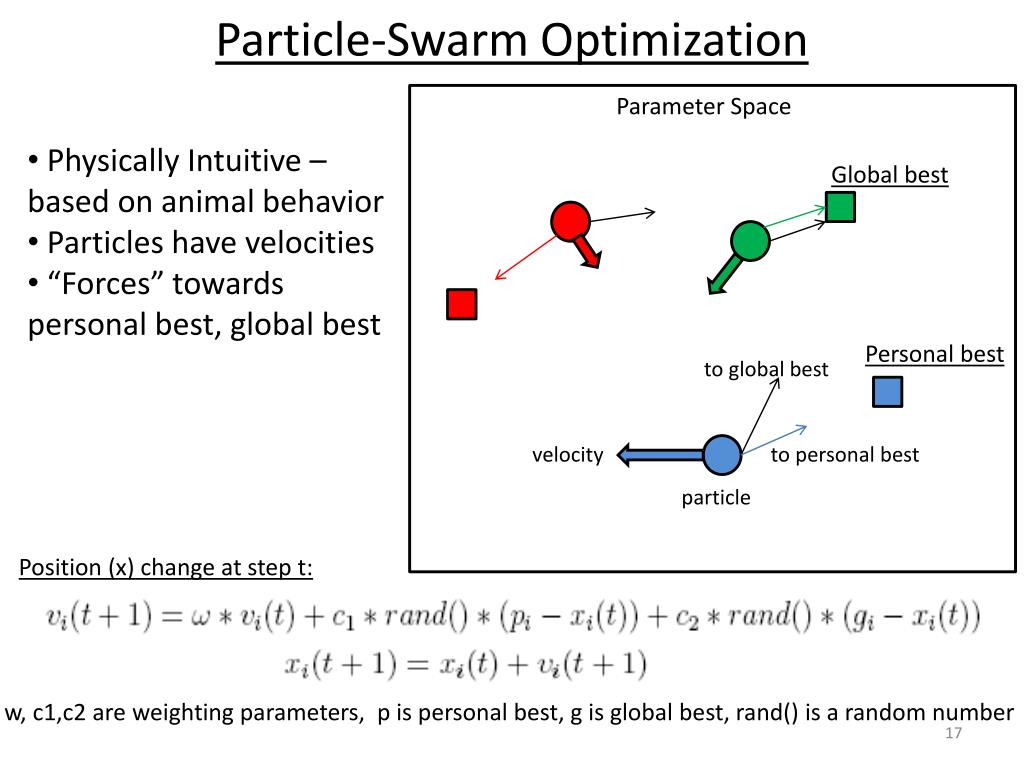 Particle-Swarm Optimization

• Physically Intuitive – based on animal behavior
• Particles have velocities
• “Forces” towards personal best, global best

Parameter Space

Global best

Personal best

to global best

velocity

to personal best

particle

Position (x) change at step t:

$v_i(t+1) = \omega * v_i(t) + c_1 * rand() * (p_i - x_i(t)) + c_2 * rand() * (g_i - x_i(t))$

$x_i(t+1) = x_i(t) + v_i(t+1)$

w, c1,c2 are weighting parameters, p is personal best, g is global best, rand() is a random number

17